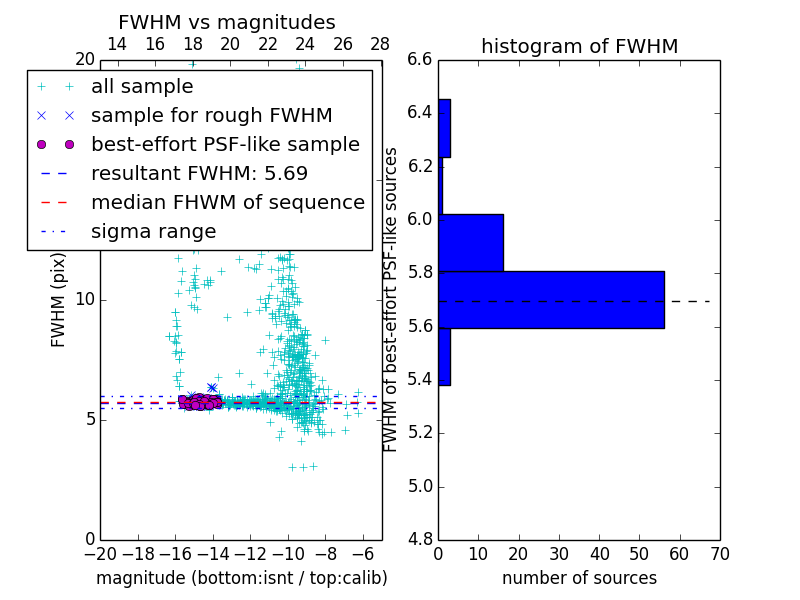 FWHM vs magnitudes

14 16 18 20 22 24 26 28

20

all sample
sample for rough FWHM
best-effort PSF-like sample
resultant FWHM: 5.69
median FHWM of sequence
sigma range

FWHM (pix)

10

5

0

−20 −18 −16 −14 −12 −10 −8 −6

magnitude (bottom:isnt / top:calib)

histogram of FWHM

6.6
6.4
6.2
6.0
5.8
5.6
5.4
5.2
5.0
4.8

FWHM of best-effort PSF-like sources

0 10 20 30 40 50 60 70

number of sources